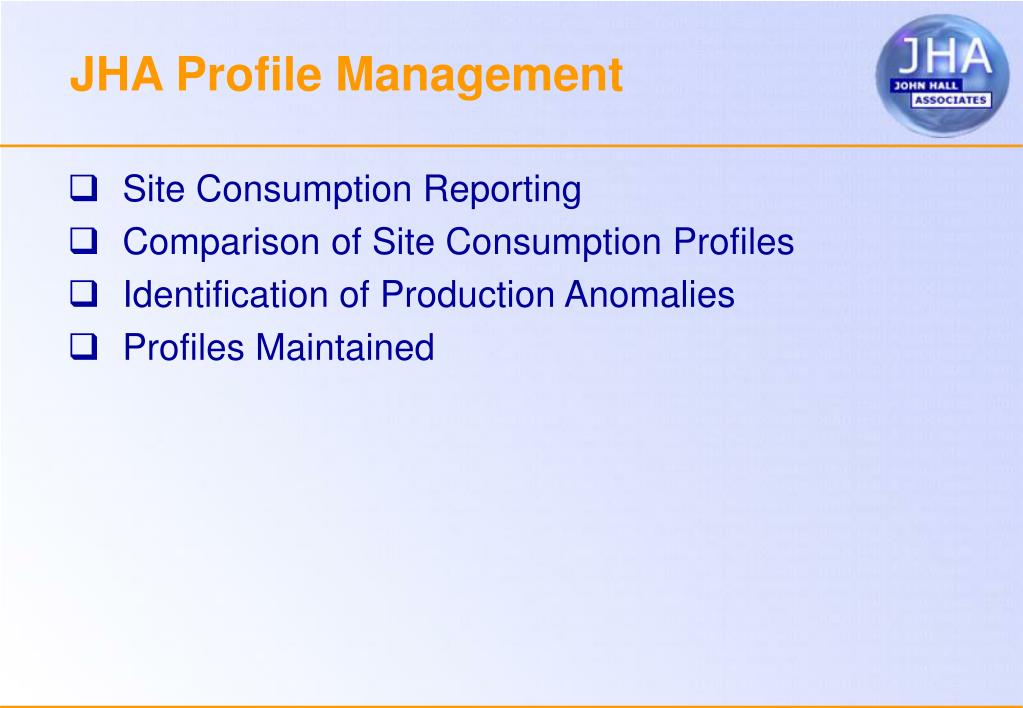 JHA Profile Management

JHA
JOHN HALL
ASSOCIATES

❑ Site Consumption Reporting
❑ Comparison of Site Consumption Profiles
❑ Identification of Production Anomalies
❑ Profiles Maintained